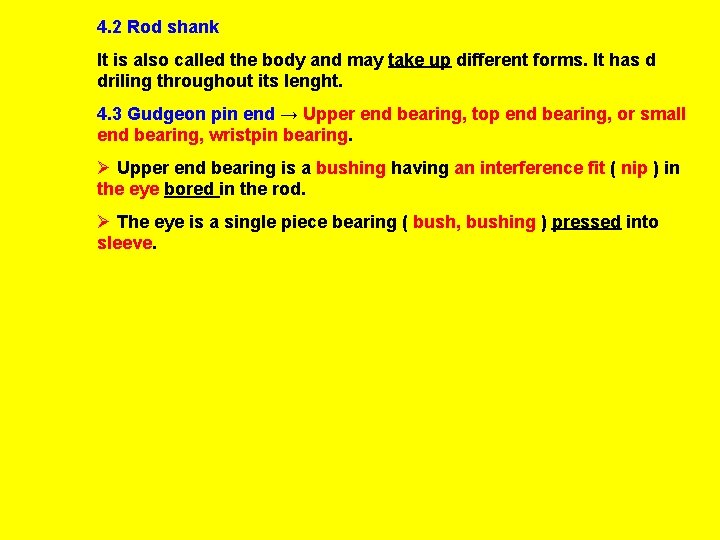 4.2 Rod shank

It is also called the body and may take up different forms. It has d driling throughout its lenght.

4.3 Gudgeon pin end → Upper end bearing, top end bearing, or small end bearing, wristpin bearing.

➢ Upper end bearing is a bushing having an interference fit ( nip ) in the eye bored in the rod.

➢ The eye is a single piece bearing ( bush, bushing ) pressed into sleeve.